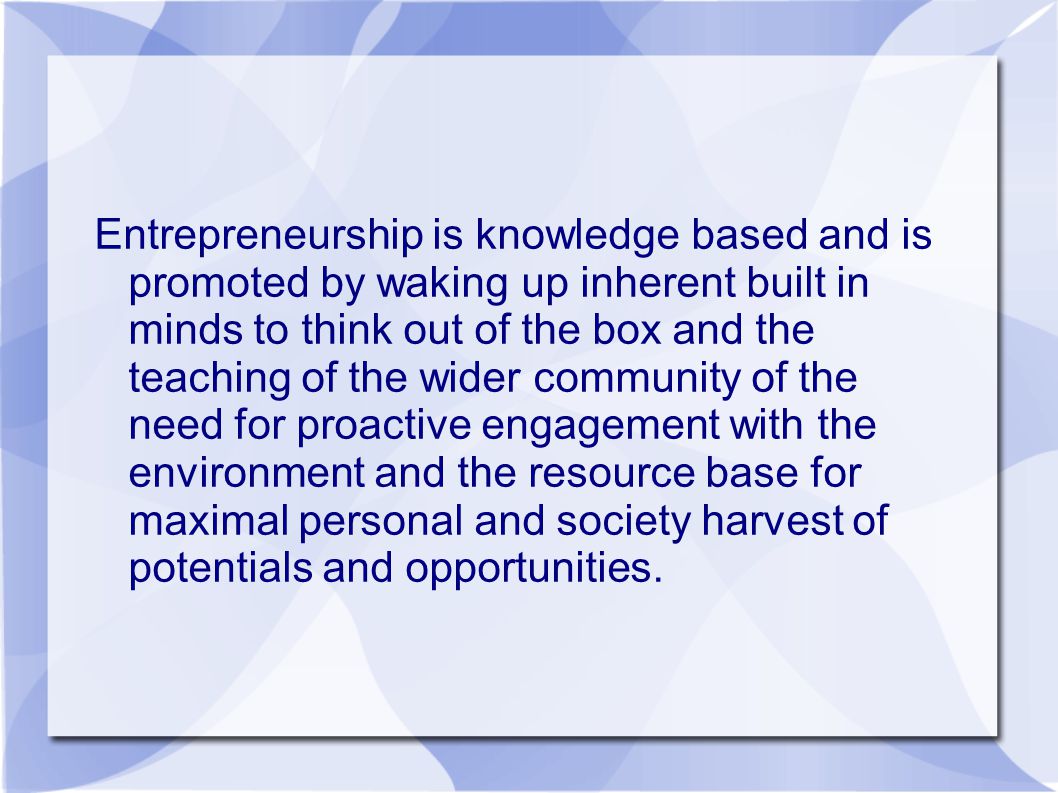 Entrepreneurship is knowledge based and is promoted by waking up inherent built in minds to think out of the box and the teaching of the wider community of the need for proactive engagement with the environment and the resource base for maximal personal and society harvest of potentials and opportunities.